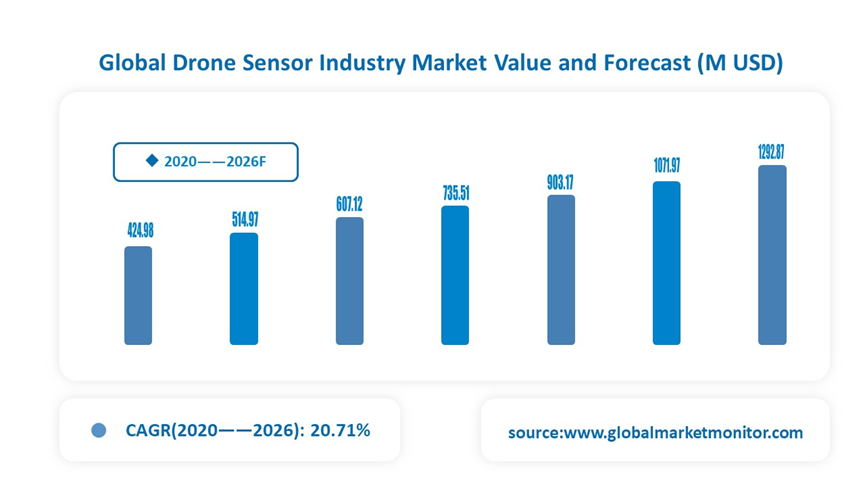 Global Drone Sensor Industry Market Value and Forecast (M USD)

◆ 2020——2026F

424.98

514.97

607.12

735.51

903.17

1071.97

1292.87

CAGR(2020——2026): 20.71%

source:www.globalmarketmonitor.com